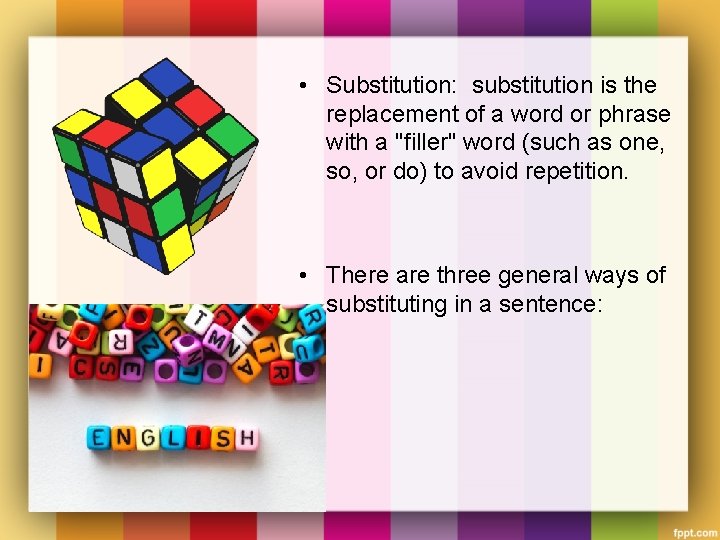 • Substitution: substitution is the replacement of a word or phrase with a "filler" word (such as one, so, or do) to avoid repetition.

• There are three general ways of substituting in a sentence:

ENGLISH

fppt.com